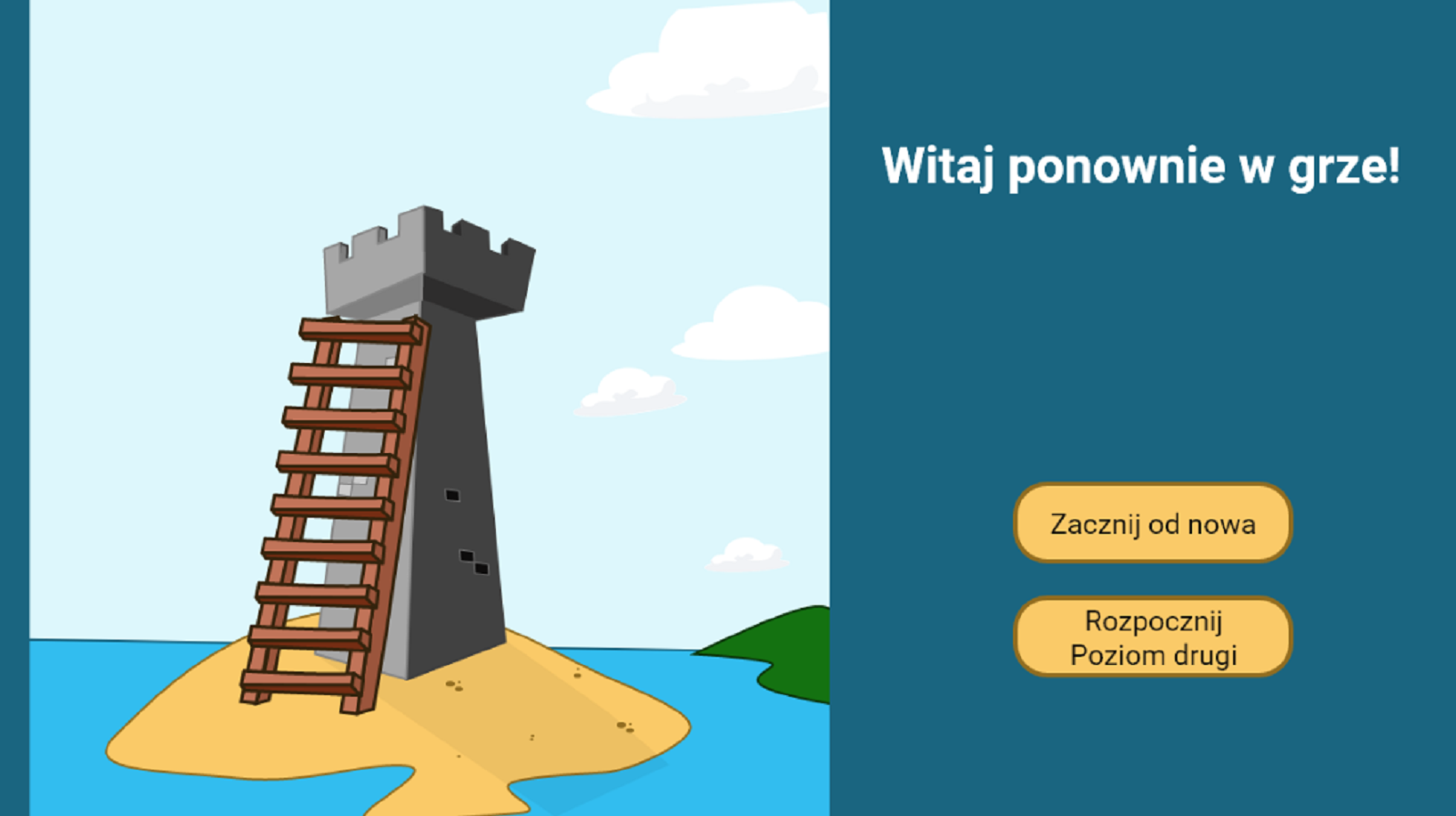 Witaj ponownie w grze!

Zacznij od nowa

Rozpocznij Poziom drugi